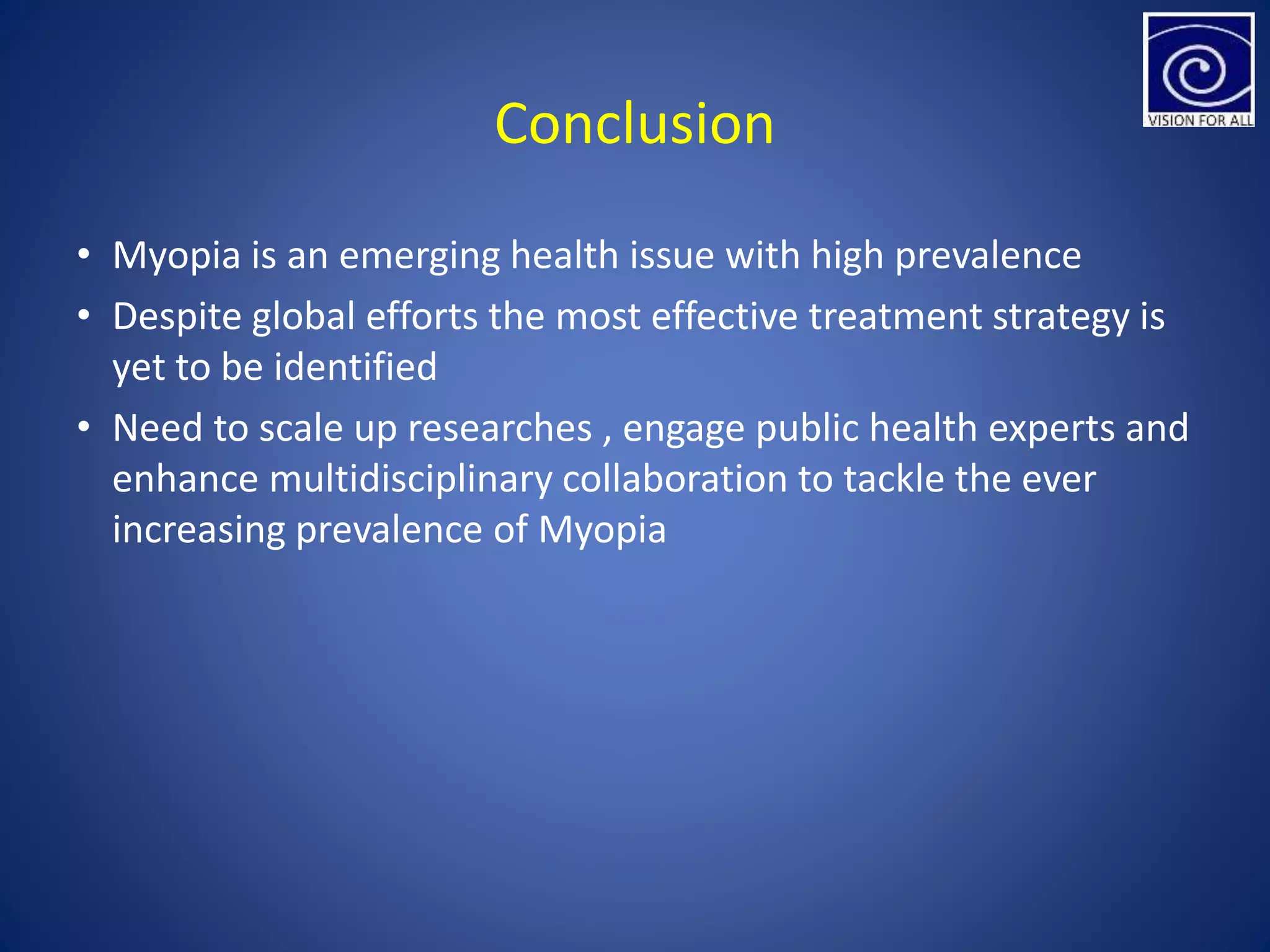 VISION FOR ALL

Conclusion

• Myopia is an emerging health issue with high prevalence
• Despite global efforts the most effective treatment strategy is yet to be identified
• Need to scale up researches , engage public health experts and enhance multidisciplinary collaboration to tackle the ever increasing prevalence of Myopia